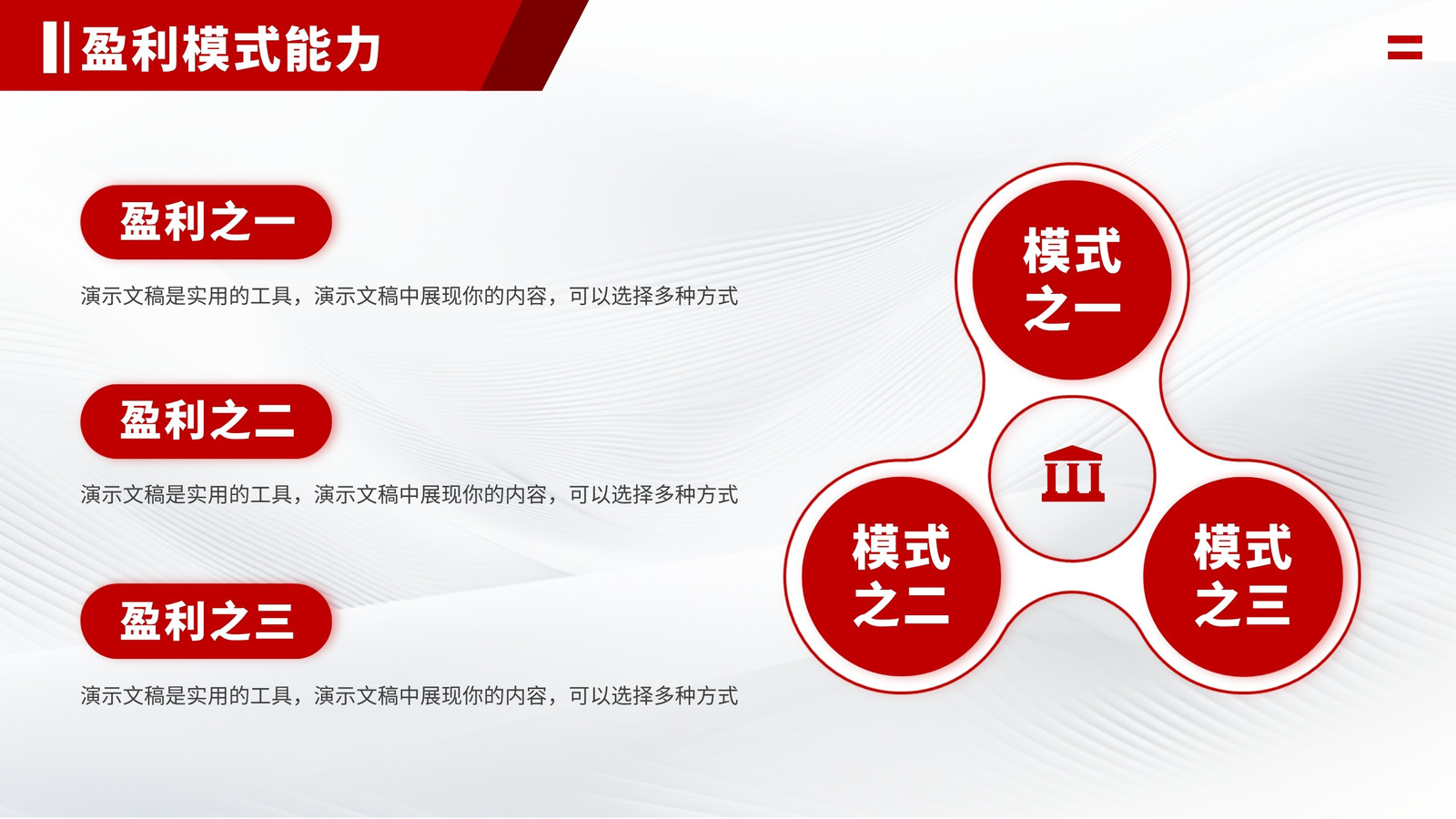 盈利模式能力

盈利之一

演示文稿是实用的工具，演示文稿中展现你的内容，可以选择多种方式

盈利之二

演示文稿是实用的工具，演示文稿中展现你的内容，可以选择多种方式

盈利之三

演示文稿是实用的工具，演示文稿中展现你的内容，可以选择多种方式

模式之一

模式之二

模式之三